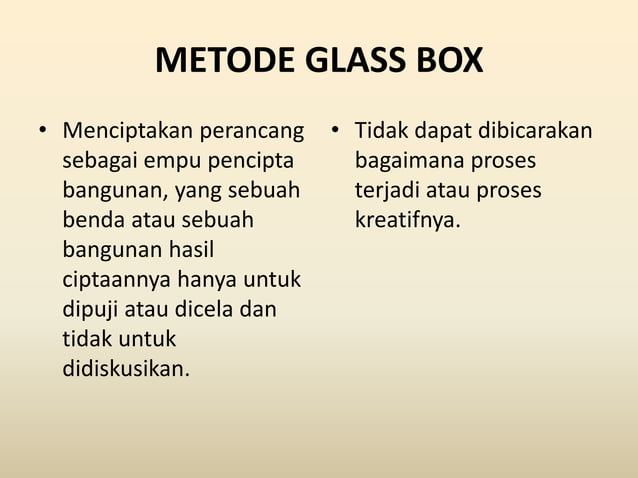 METODE GLASS BOX

• Menciptakan perancang sebagai empu pencipta bangunan, yang sebuah benda atau sebuah bangunan hasil ciptaannya hanya untuk dipuji atau dicela dan tidak untuk didiskusikan.

• Tidak dapat dibicarakan bagaimana proses terjadi atau proses kreatifnya.